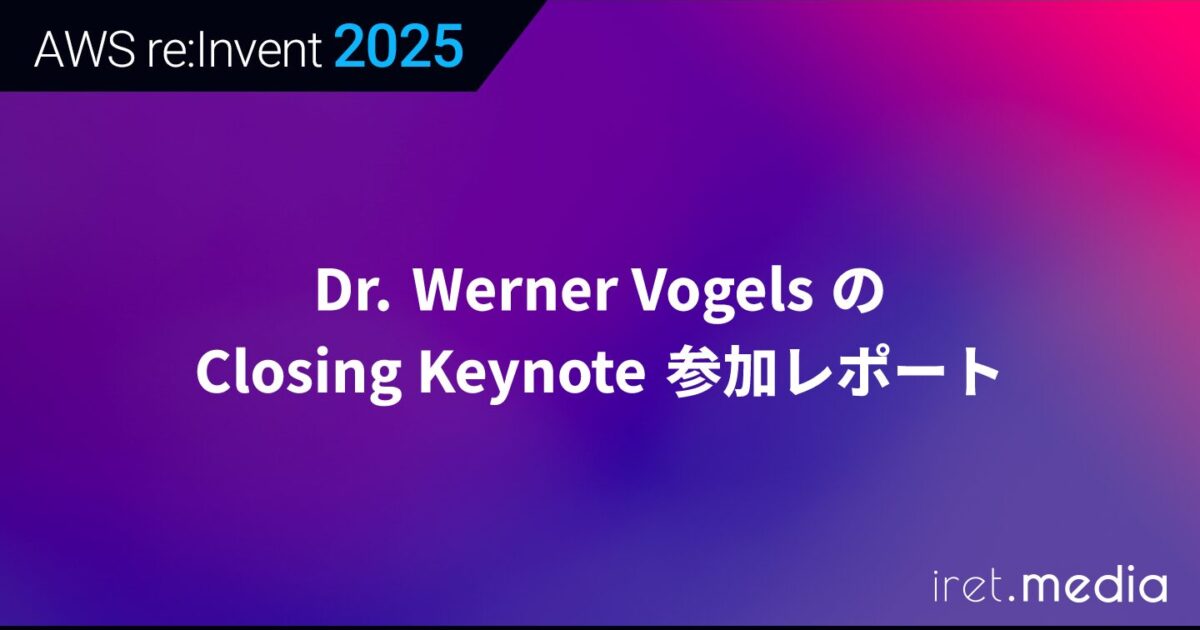 AWS re:Invent 2025

Dr. Werner Vogels の
Closing Keynote 参加レポート

iret.media